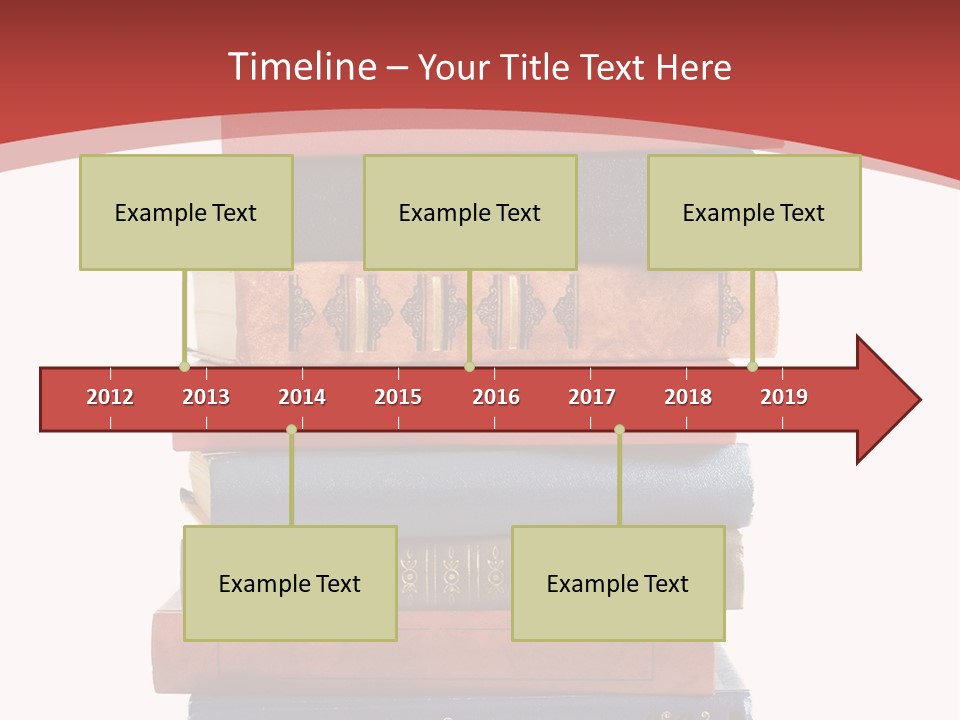 Timeline – Your Title Text Here

Example Text

Example Text

Example Text

2012 2013 2014 2015 2016 2017 2018 2019

Example Text

Example Text